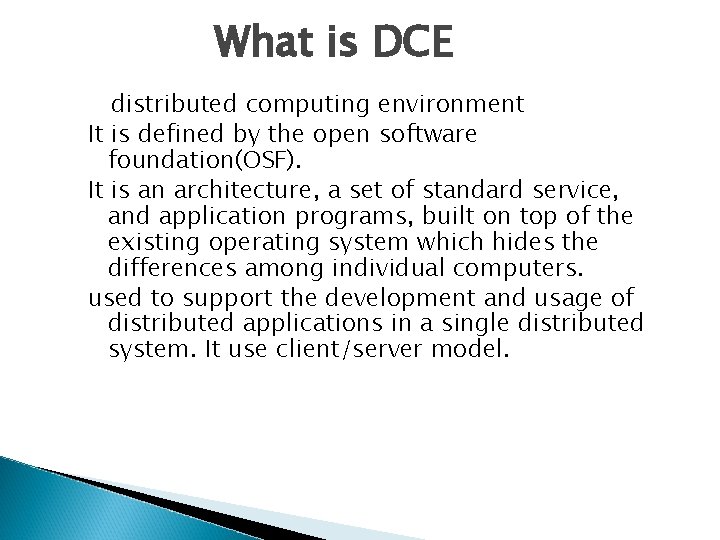 What is DCE

distributed computing environment

It is defined by the open software foundation(OSF).

It is an architecture, a set of standard service, and application programs, built on top of the existing operating system which hides the differences among individual computers.

used to support the development and usage of distributed applications in a single distributed system. It use client/server model.